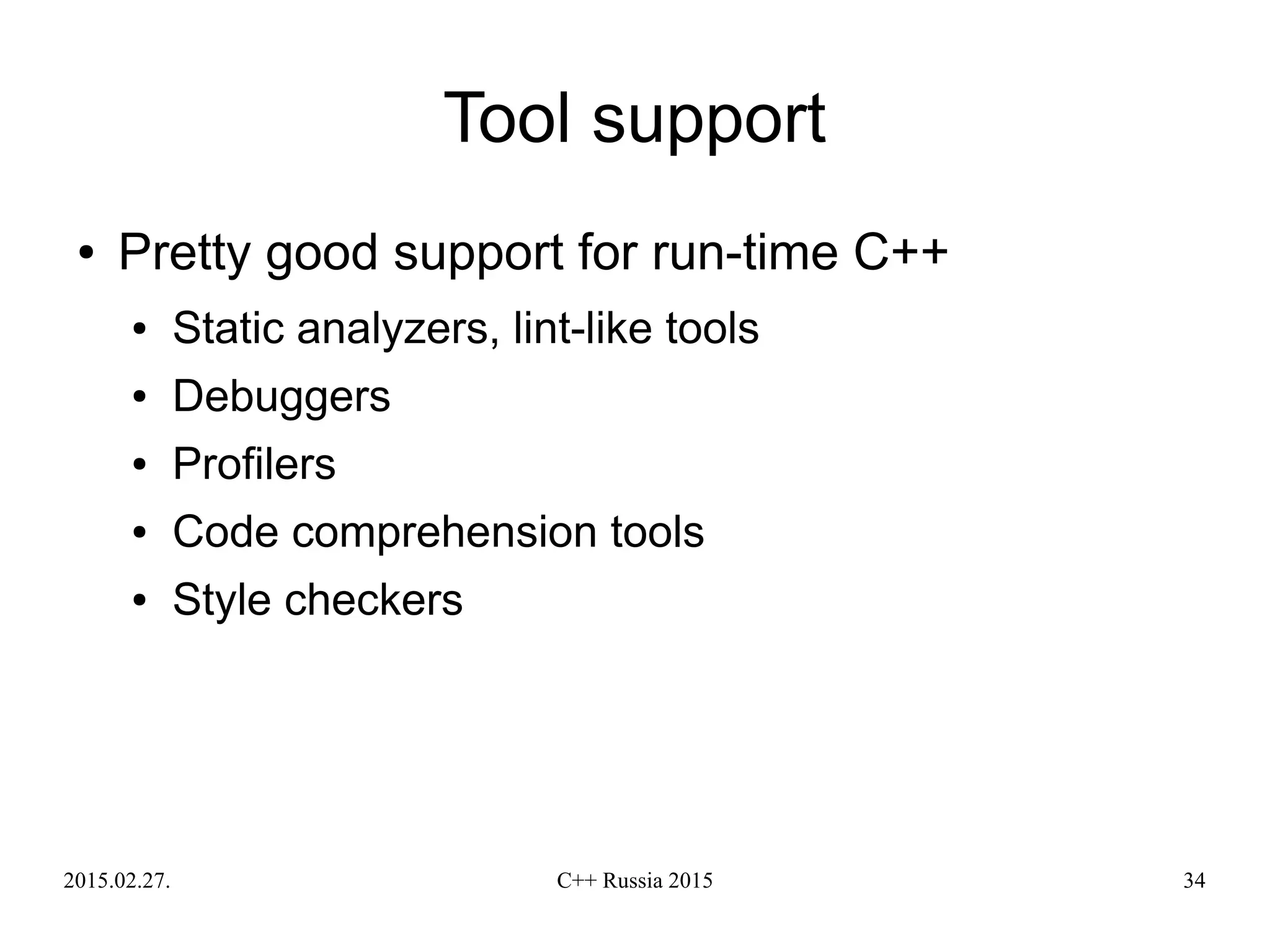 Tool support

• Pretty good support for run-time C++
  • Static analyzers, lint-like tools
  • Debuggers
  • Profilers
  • Code comprehension tools
  • Style checkers

2015.02.27.

C++ Russia 2015

34